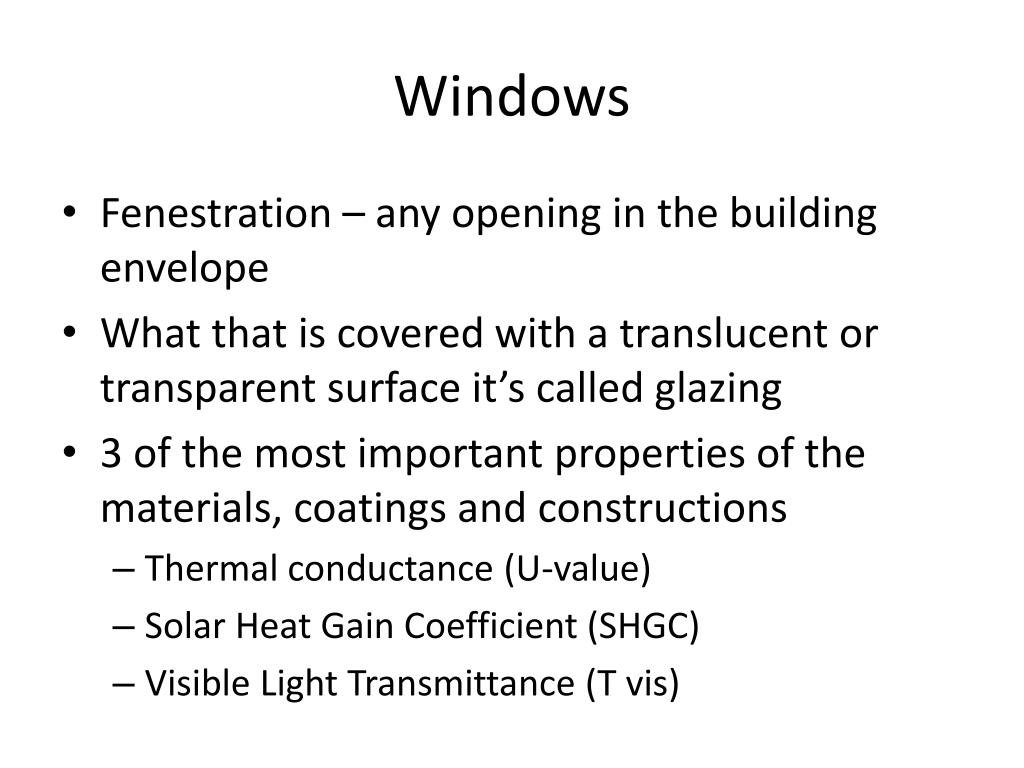 Windows

• Fenestration – any opening in the building envelope
• What that is covered with a translucent or transparent surface it's called glazing
• 3 of the most important properties of the materials, coatings and constructions
– Thermal conductance (U-value)
– Solar Heat Gain Coefficient (SHGC)
– Visible Light Transmittance (T vis)